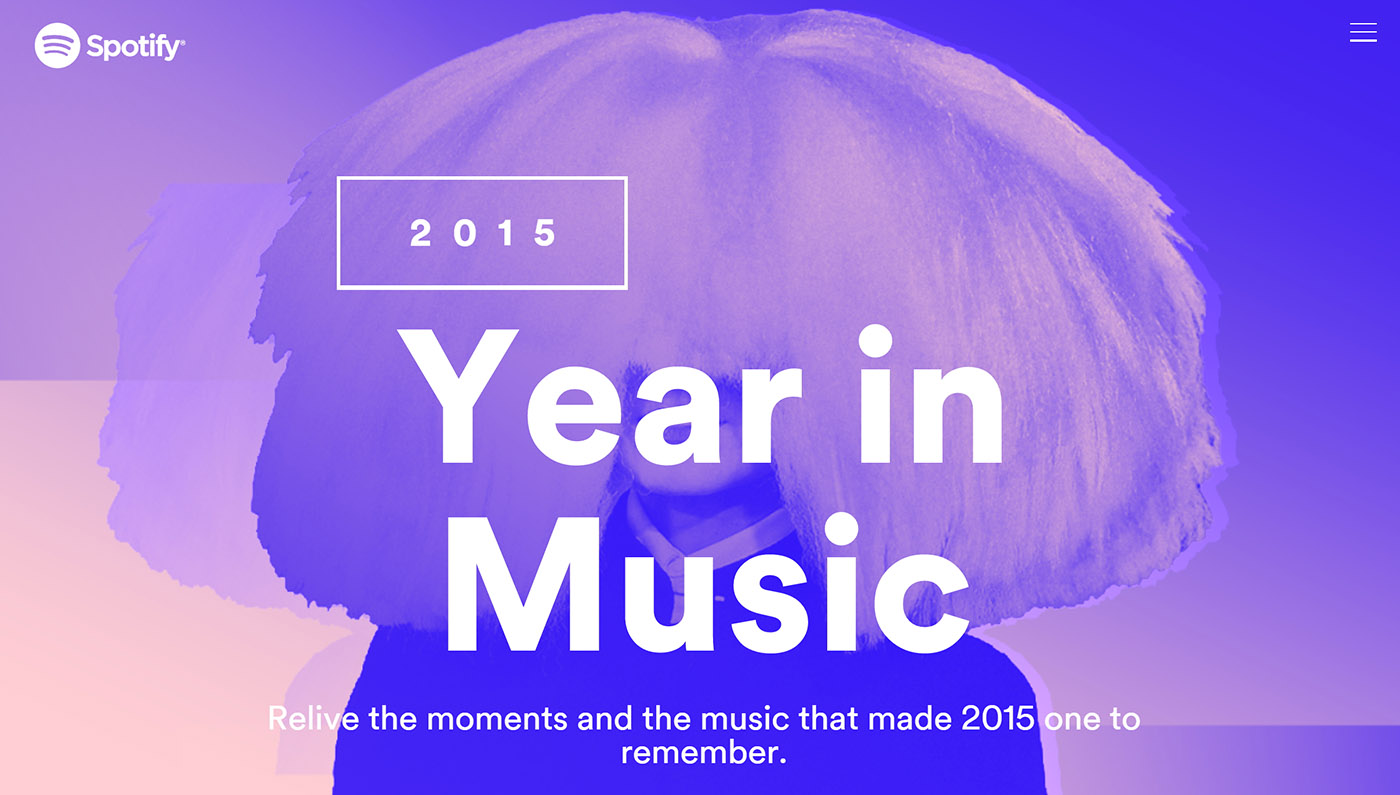 Spotify®

2015

Year in Music

Relive the moments and the music that made 2015 one to remember.